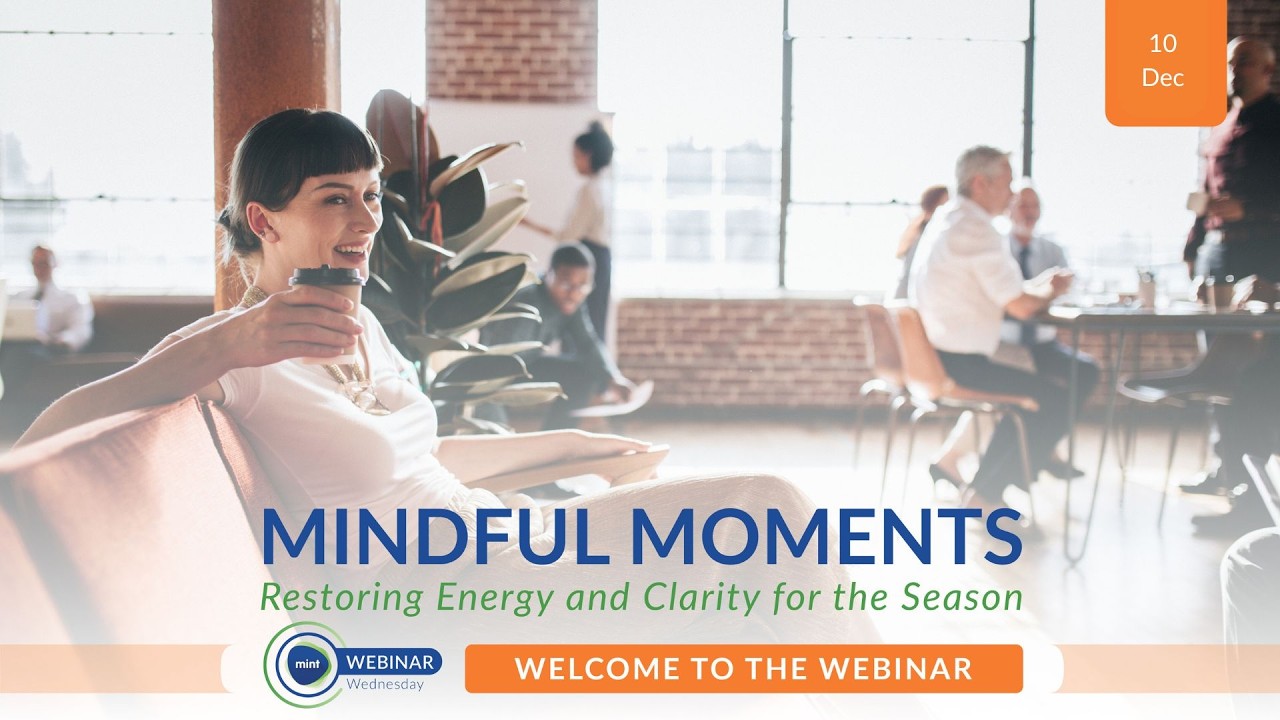 10
Dec

MINDFUL MOMENTS
Restoring Energy and Clarity for the Season

mint WEBINAR Wednesday

WELCOME TO THE WEBINAR